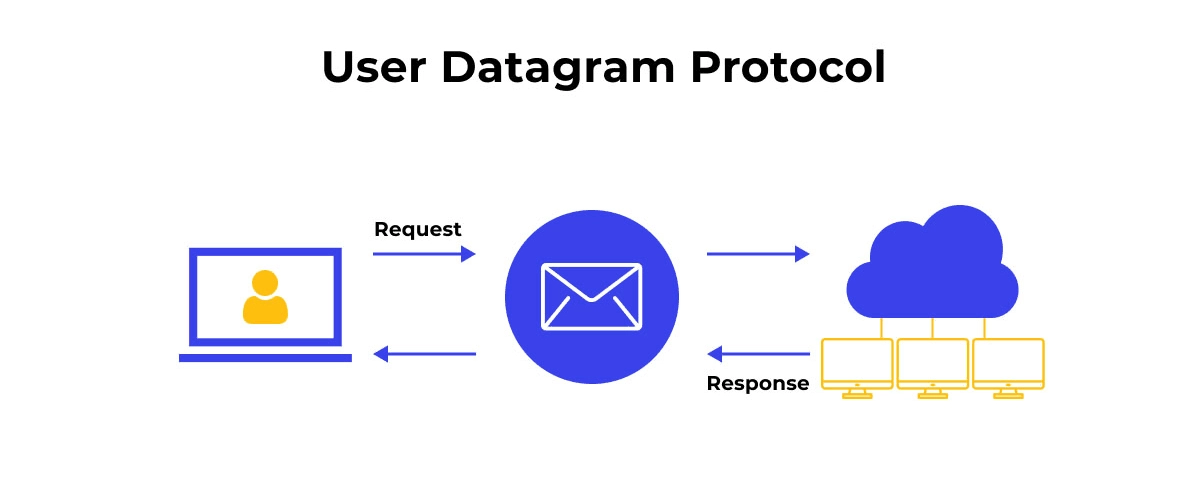 User Datagram Protocol

Request

Response